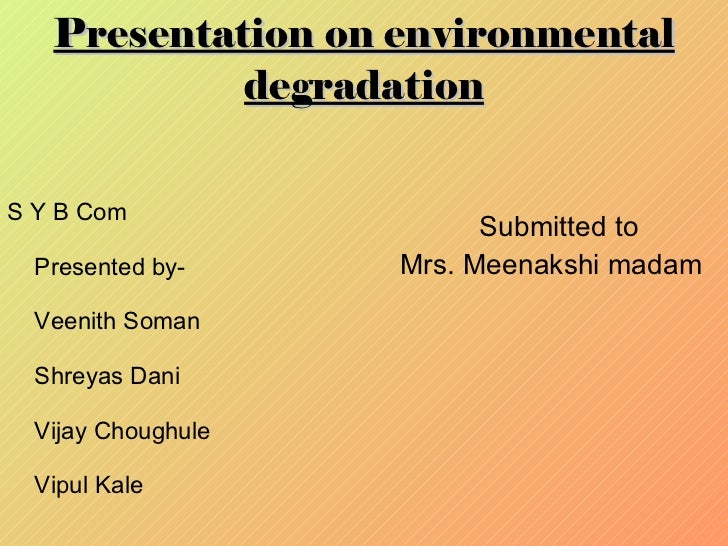 Presentation on environmental degradation

S Y B Com

Presented by-

Veenith Soman

Shreyas Dani

Vijay Choughule

Vipul Kale

Submitted to
Mrs. Meenakshi madam